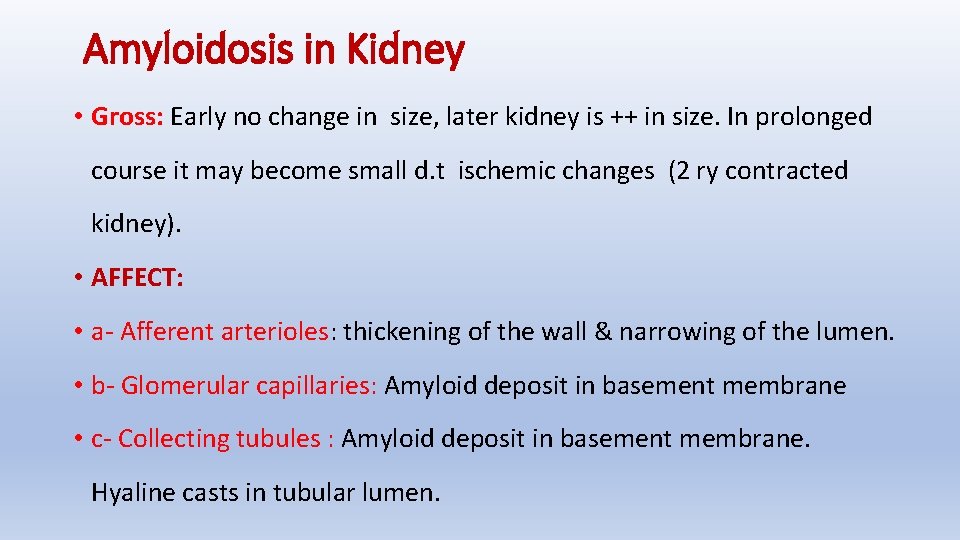 Amyloidosis in Kidney

• Gross: Early no change in size, later kidney is ++ in size. In prolonged course it may become small d.t ischemic changes (2 ry contracted kidney).

• AFFECT:

• a- Afferent arterioles: thickening of the wall & narrowing of the lumen.

• b- Glomerular capillaries: Amyloid deposit in basement membrane

• c- Collecting tubules : Amyloid deposit in basement membrane. Hyaline casts in tubular lumen.